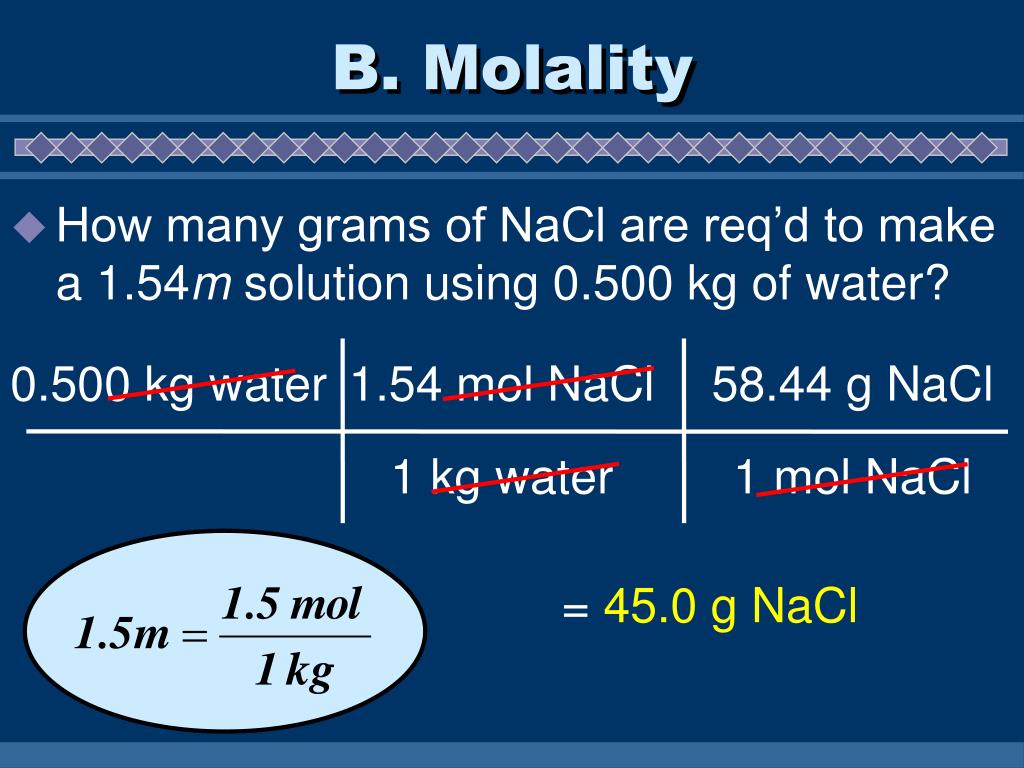 B. Molality

How many grams of NaCl are req'd to make a 1.54*m* solution using 0.500 kg of water?

| 0.500 kg water | 1.54 mol NaCl | 58.44 g NaCl |
|---|---|---|
| | 1 kg water | 1 mol NaCl |

$1.5m = \frac{1.5\ mol}{1\ kg}$

= 45.0 g NaCl